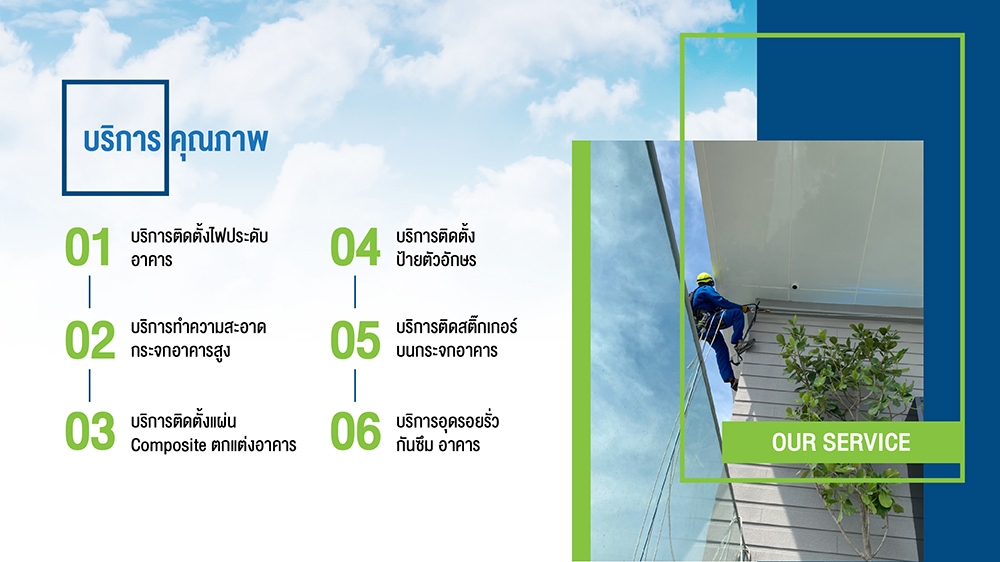 บริการ คุณภาพ

01 บริการติดตั้งไฟประดับ อาคาร

02 บริการทำความสะอาด กระจกอาคารสูง

03 บริการติดตั้งแผ่น Composite ตกแต่งอาคาร

04 บริการติดตั้ง ป้ายตัวอักษร

05 บริการติดสติ๊กเกอร์ บนกระจกอาคาร

06 บริการอุดรอยรั่ว กันซึม อาคาร

OUR SERVICE